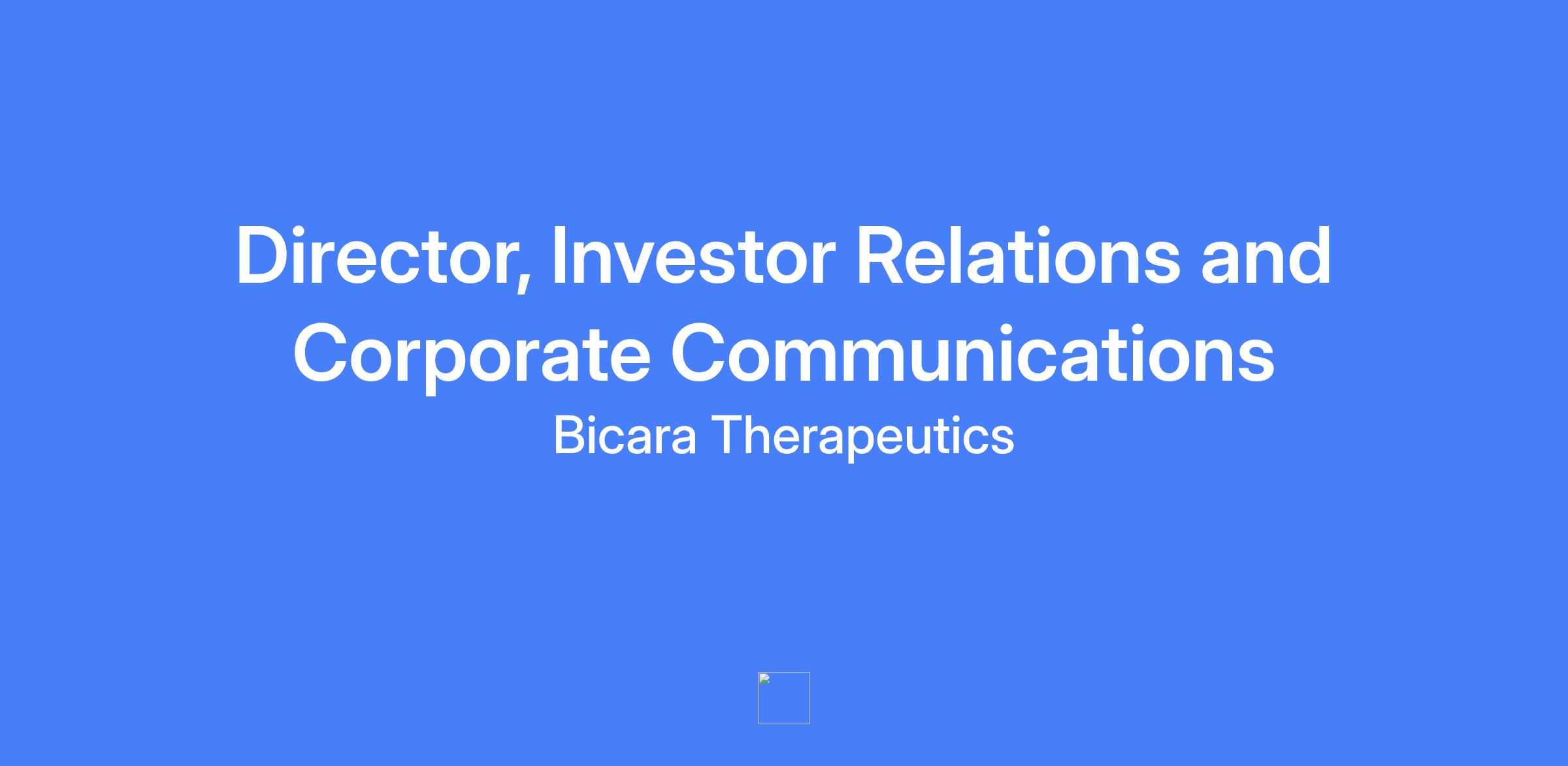 Director, Investor Relations and Corporate Communications

Bicara Therapeutics